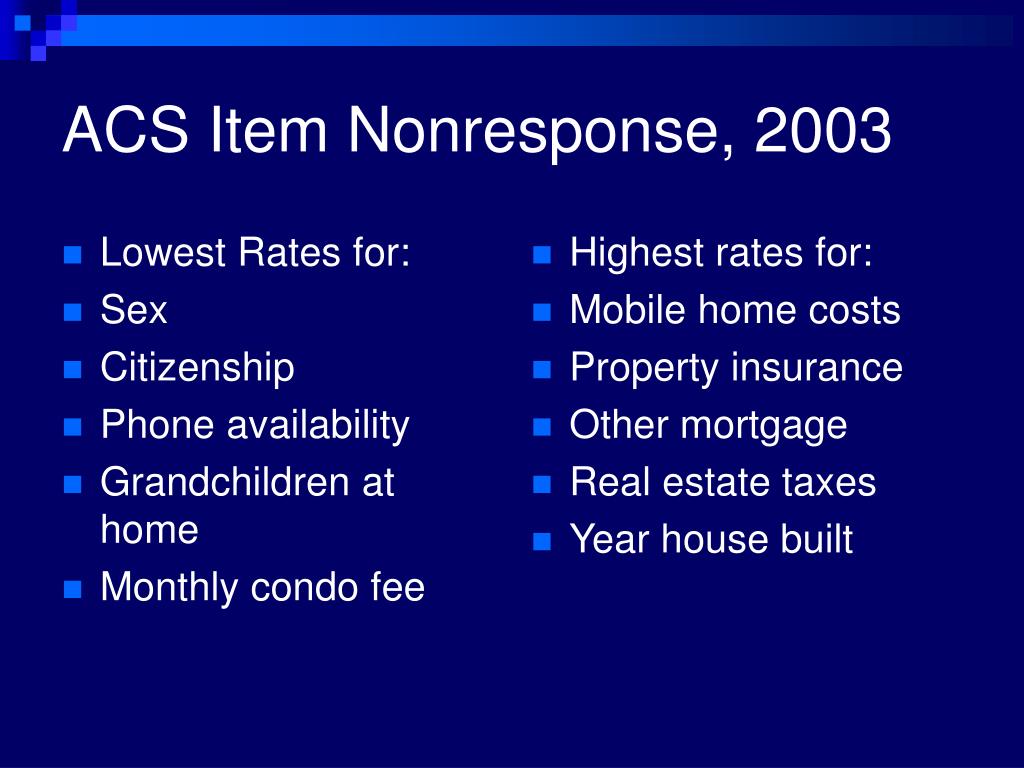 ACS Item Nonresponse, 2003

- Lowest Rates for:
- Sex
- Citizenship
- Phone availability
- Grandchildren at home
- Monthly condo fee

- Highest rates for:
- Mobile home costs
- Property insurance
- Other mortgage
- Real estate taxes
- Year house built